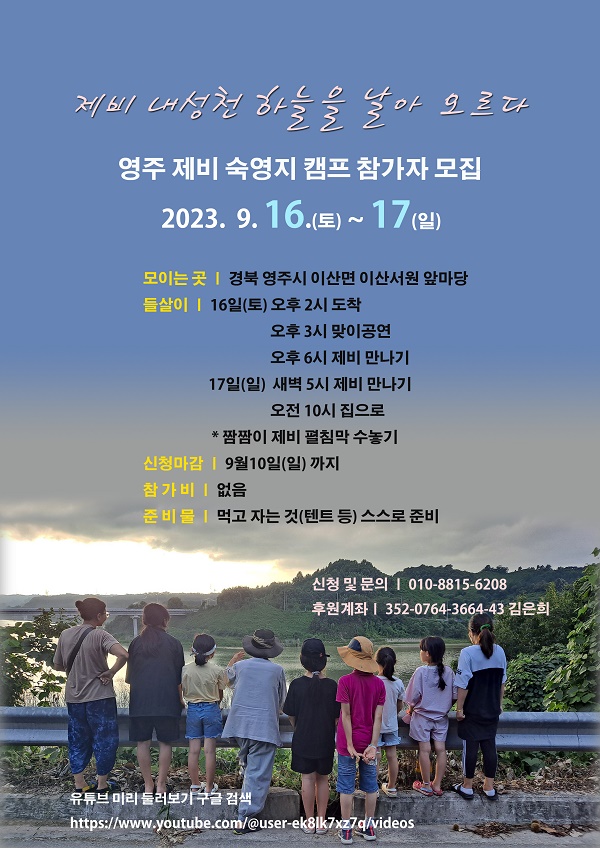 제비 내성천 하늘을 날아 오르다

영주 제비 숙영지 캠프 참가자 모집

2023. 9. 16.(토) ~ 17(일)

모이는 곳 | 경북 영주시 이산면 이산서원 앞마당
들살이 | 16일(토) 오후 2시 도착
오후 3시 맞이공연
오후 6시 제비 만나기
17일(일) 새벽 5시 제비 만나기
오전 10시 집으로
* 짬짬이 제비 펼침막 수놓기
신청마감 | 9월10일(일) 까지
참 가 비 | 없음
준 비 물 | 먹고 자는 것(텐트 등) 스스로 준비

신청 및 문의 | 010-8815-6208
후원계좌 | 352-0764-3664-43 김은희

유튜브 미리 둘러보기 구글 검색
https://www.youtube.com/@user-ek8lk7xz7q/videos